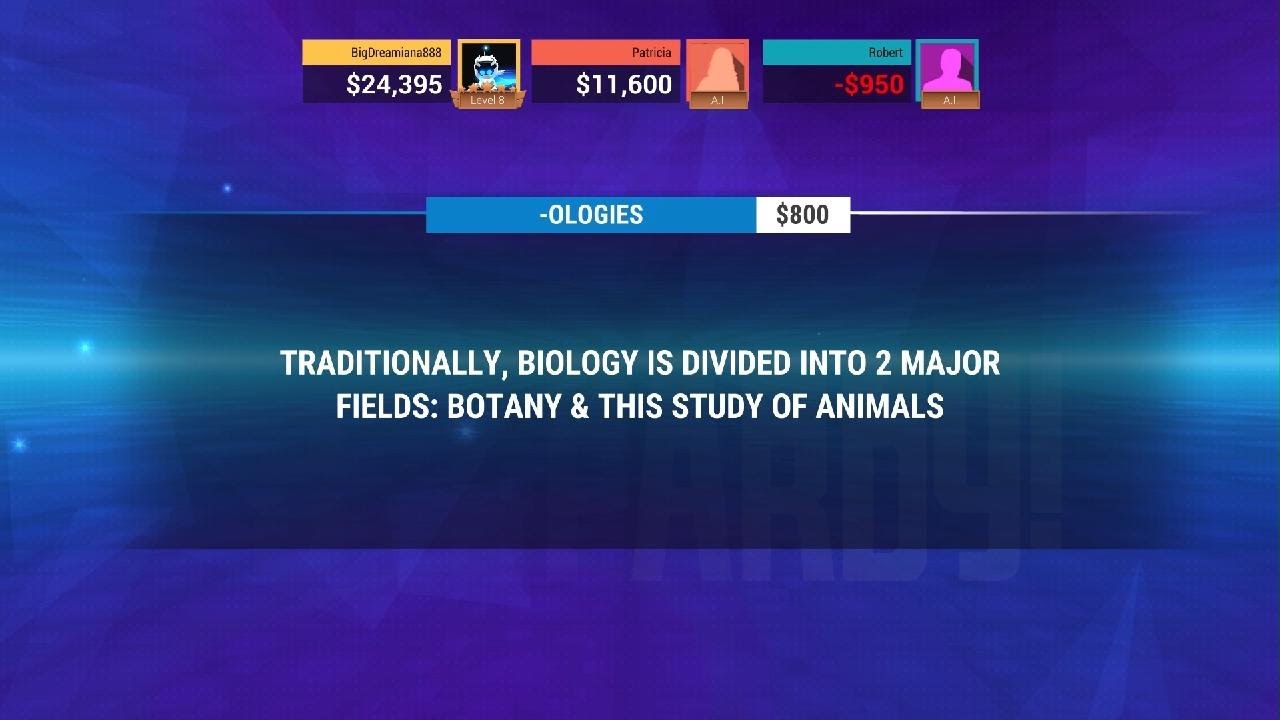 BigDreamiana888
$24,395
Level 8
Patricia
$11,600
A.I
Robert
-$950
A.I

-OLOGIES $800

TRADITIONALLY, BIOLOGY IS DIVIDED INTO 2 MAJOR FIELDS: BOTANY & THIS STUDY OF ANIMALS